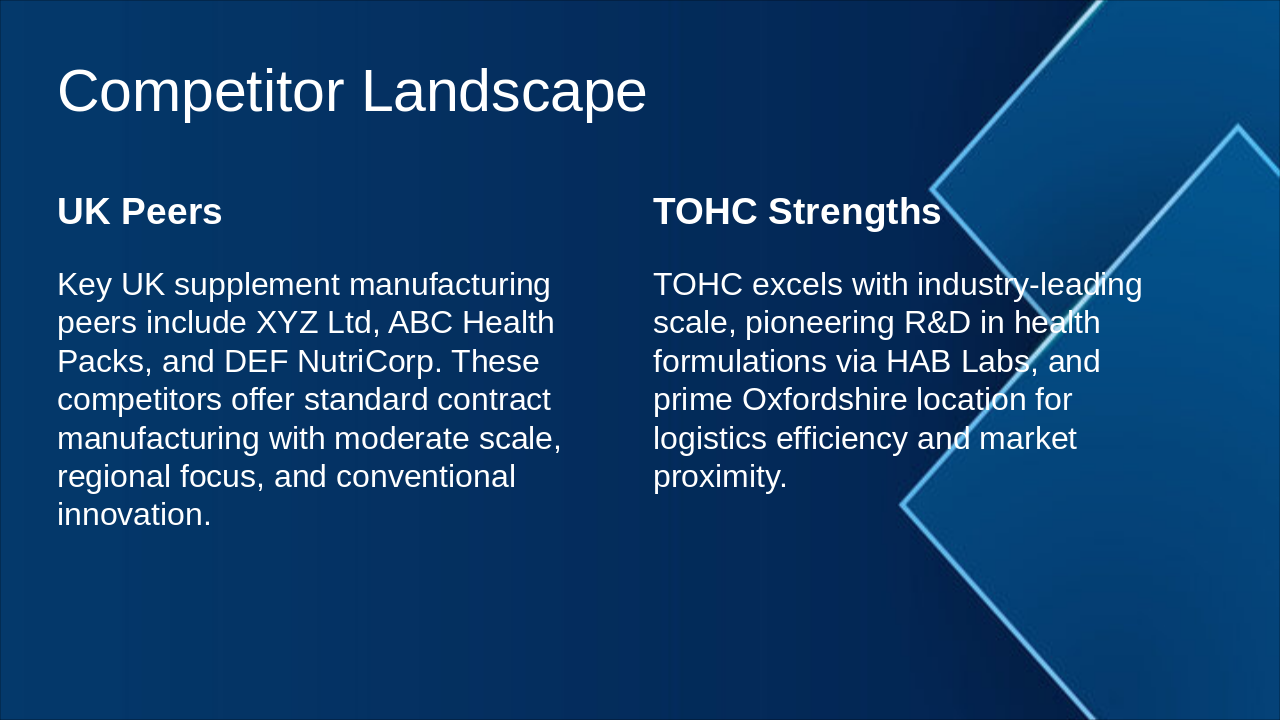 Competitor Landscape

UK Peers

Key UK supplement manufacturing peers include XYZ Ltd, ABC Health Packs, and DEF NutriCorp. These competitors offer standard contract manufacturing with moderate scale, regional focus, and conventional innovation.

TOHC Strengths

TOHC excels with industry-leading scale, pioneering R&D in health formulations via HAB Labs, and prime Oxfordshire location for logistics efficiency and market proximity.